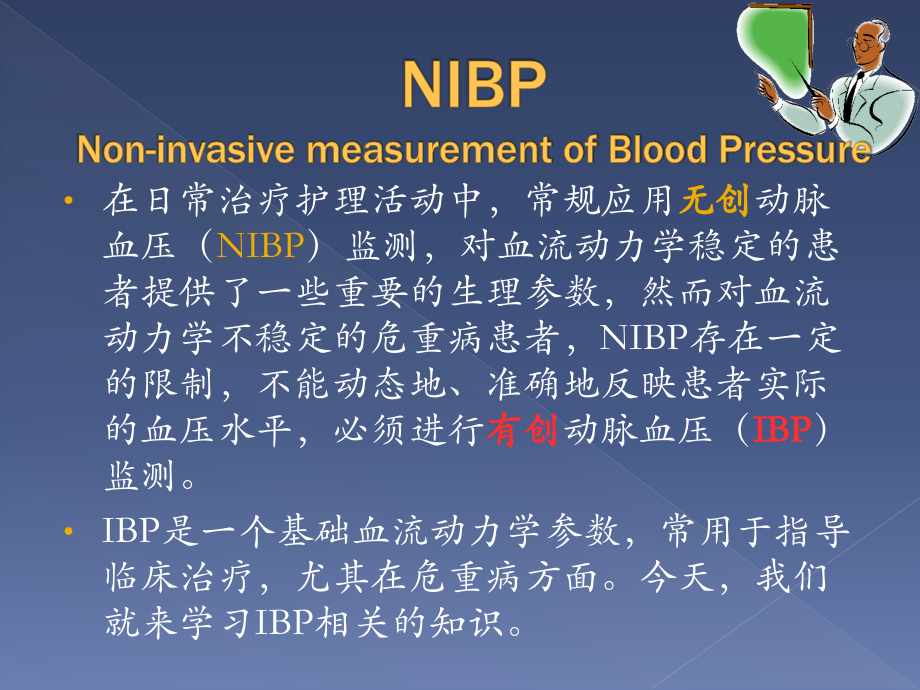 NIBP
Non-invasive measurement of Blood Pressure

• 在日常治疗护理活动中，常规应用无创动脉血压（NIBP）监测，对血流动力学稳定的患者提供了一些重要的生理参数，然而对血流动力学不稳定的危重病患者，NIBP存在一定的限制，不能动态地、准确地反映患者实际的血压水平，必须进行有创动脉血压（IBP）监测。

• IBP是一个基础血流动力学参数，常用于指导临床治疗，尤其在危重病方面。今天，我们就来学习IBP相关的知识。